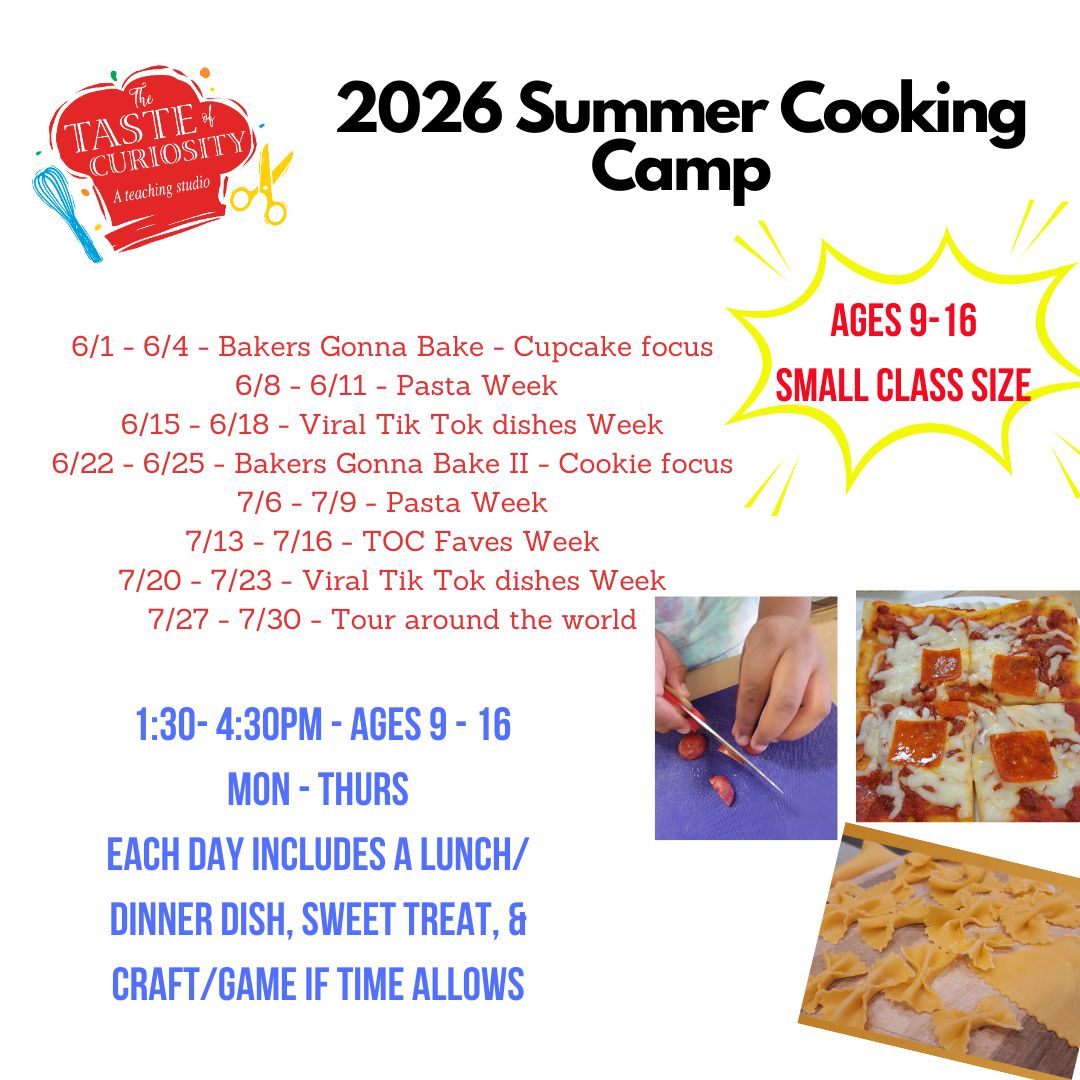 The TASTE of CURIOSITY
A teaching studio

2026 Summer Cooking Camp

AGES 9-16
SMALL CLASS SIZE

6/1 - 6/4 - Bakers Gonna Bake - Cupcake focus
6/8 - 6/11 - Pasta Week
6/15 - 6/18 - Viral Tik Tok dishes Week
6/22 - 6/25 - Bakers Gonna Bake II - Cookie focus
7/6 - 7/9 - Pasta Week
7/13 - 7/16 - TOC Faves Week
7/20 - 7/23 - Viral Tik Tok dishes Week
7/27 - 7/30 - Tour around the world

1:30- 4:30PM - AGES 9 - 16
MON - THURS
EACH DAY INCLUDES A LUNCH/ DINNER DISH, SWEET TREAT, & CRAFT/GAME IF TIME ALLOWS